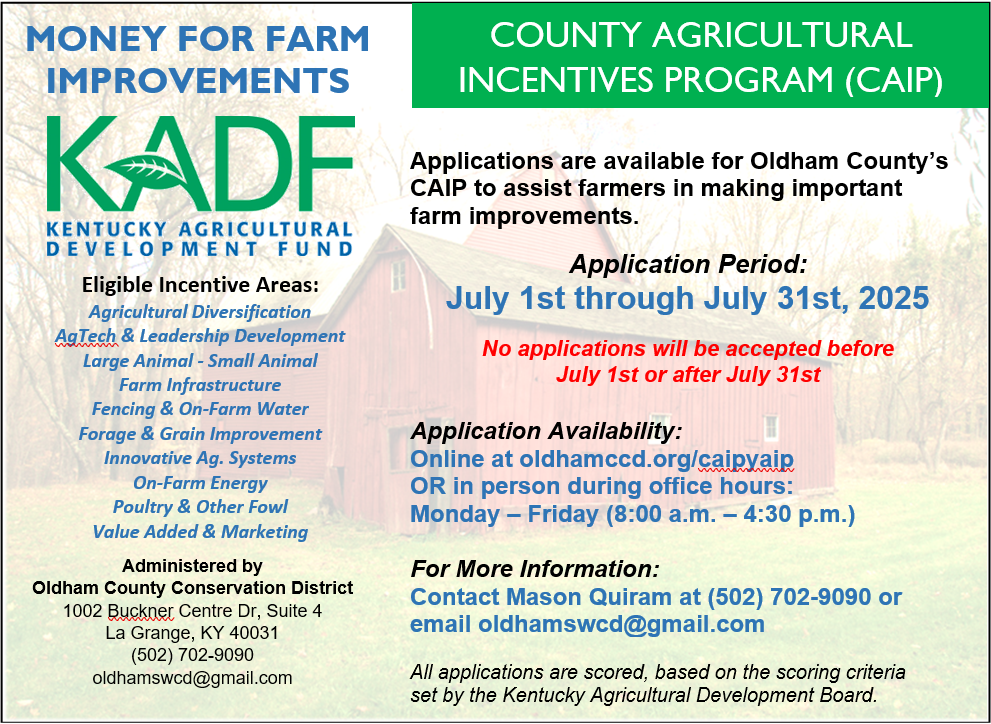 MONEY FOR FARM IMPROVEMENTS

KADF
KENTUCKY AGRICULTURAL DEVELOPMENT FUND

Eligible Incentive Areas:
Agricultural Diversification
AgTech & Leadership Development
Large Animal - Small Animal
Farm Infrastructure
Fencing & On-Farm Water
Forage & Grain Improvement
Innovative Ag. Systems
On-Farm Energy
Poultry & Other Fowl
Value Added & Marketing

Administered by
Oldham County Conservation District
1002 Buckner Centre Dr, Suite 4
La Grange, KY 40031
(502) 702-9090
oldhamswcd@gmail.com

COUNTY AGRICULTURAL INCENTIVES PROGRAM (CAIP)

Applications are available for Oldham County's CAIP to assist farmers in making important farm improvements.

Application Period:
July 1st through July 31st, 2025

No applications will be accepted before July 1st or after July 31st

Application Availability:
Online at oldhamccd.org/caipyaip
OR in person during office hours:
Monday – Friday (8:00 a.m. – 4:30 p.m.)

For More Information:
Contact Mason Quiram at (502) 702-9090 or email oldhamswcd@gmail.com

All applications are scored, based on the scoring criteria set by the Kentucky Agricultural Development Board.